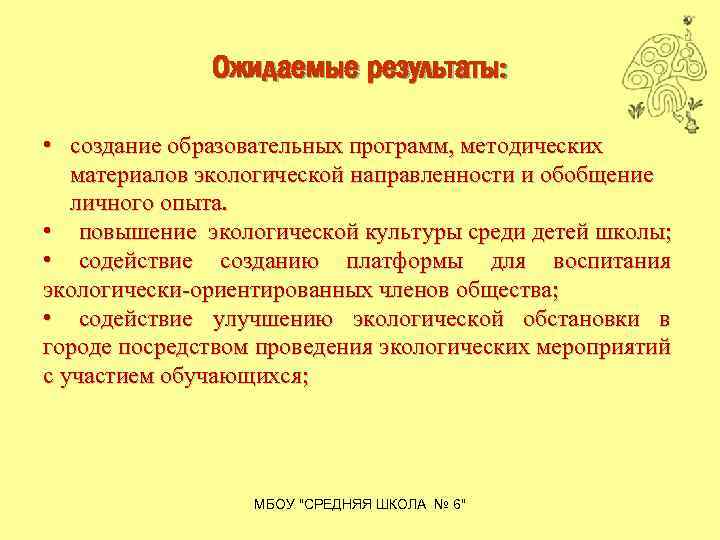 Ожидаемые результаты:

• создание образовательных программ, методических материалов экологической направленности и обобщение личного опыта.
• повышение экологической культуры среди детей школы;
• содействие созданию платформы для воспитания экологически-ориентированных членов общества;
• содействие улучшению экологической обстановки в городе посредством проведения экологических мероприятий с участием обучающихся;

МБОУ "СРЕДНЯЯ ШКОЛА № 6"